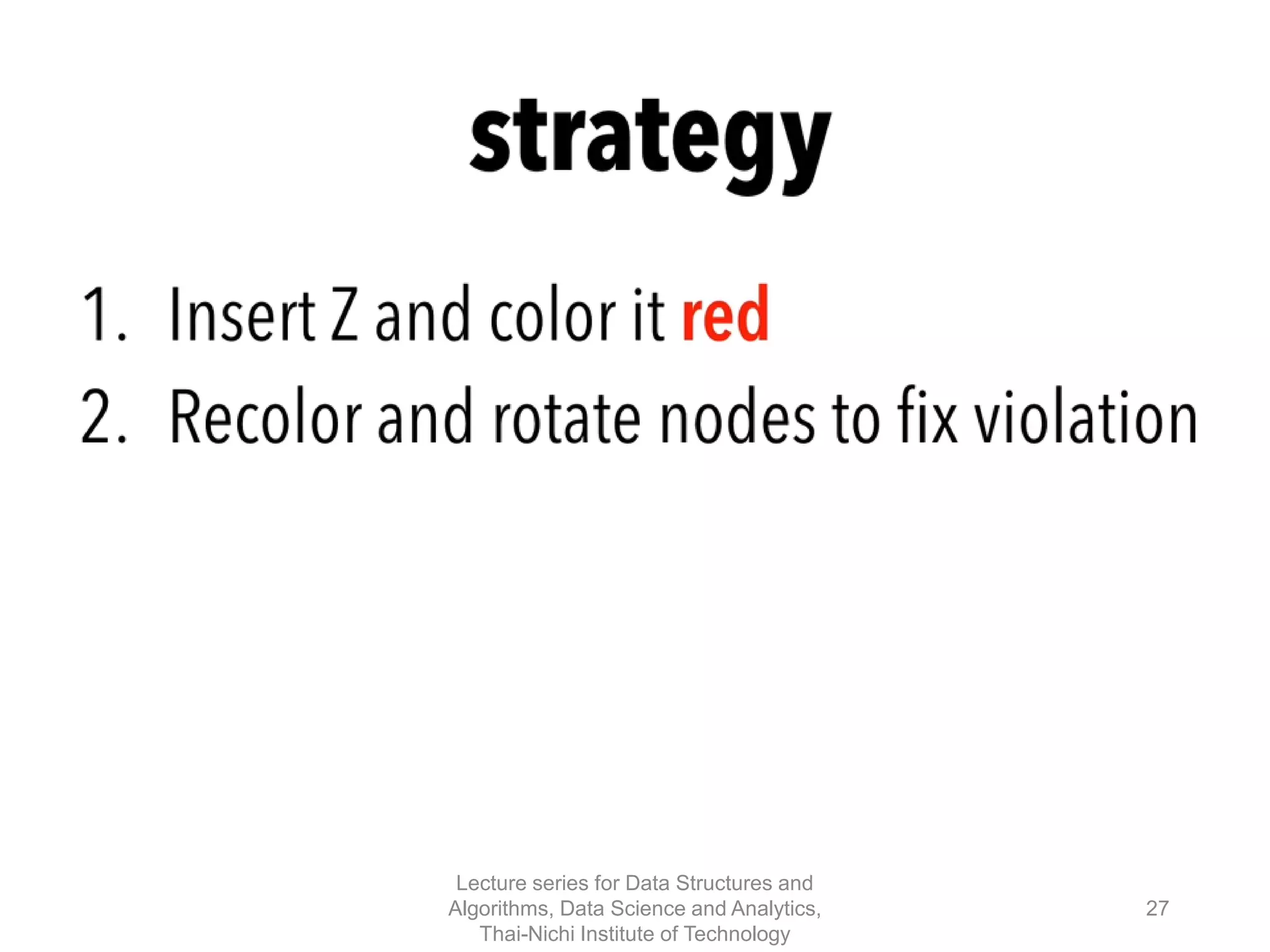 strategy

1. Insert Z and color it red
2. Recolor and rotate nodes to fix violation

Lecture series for Data Structures and Algorithms, Data Science and Analytics, Thai-Nichi Institute of Technology

27